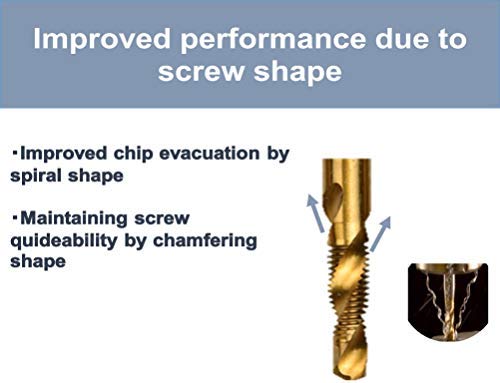 Improved performance due to screw shape

・Improved chip evacuation by spiral shape

・Maintaining screw quideability by chamfering shape